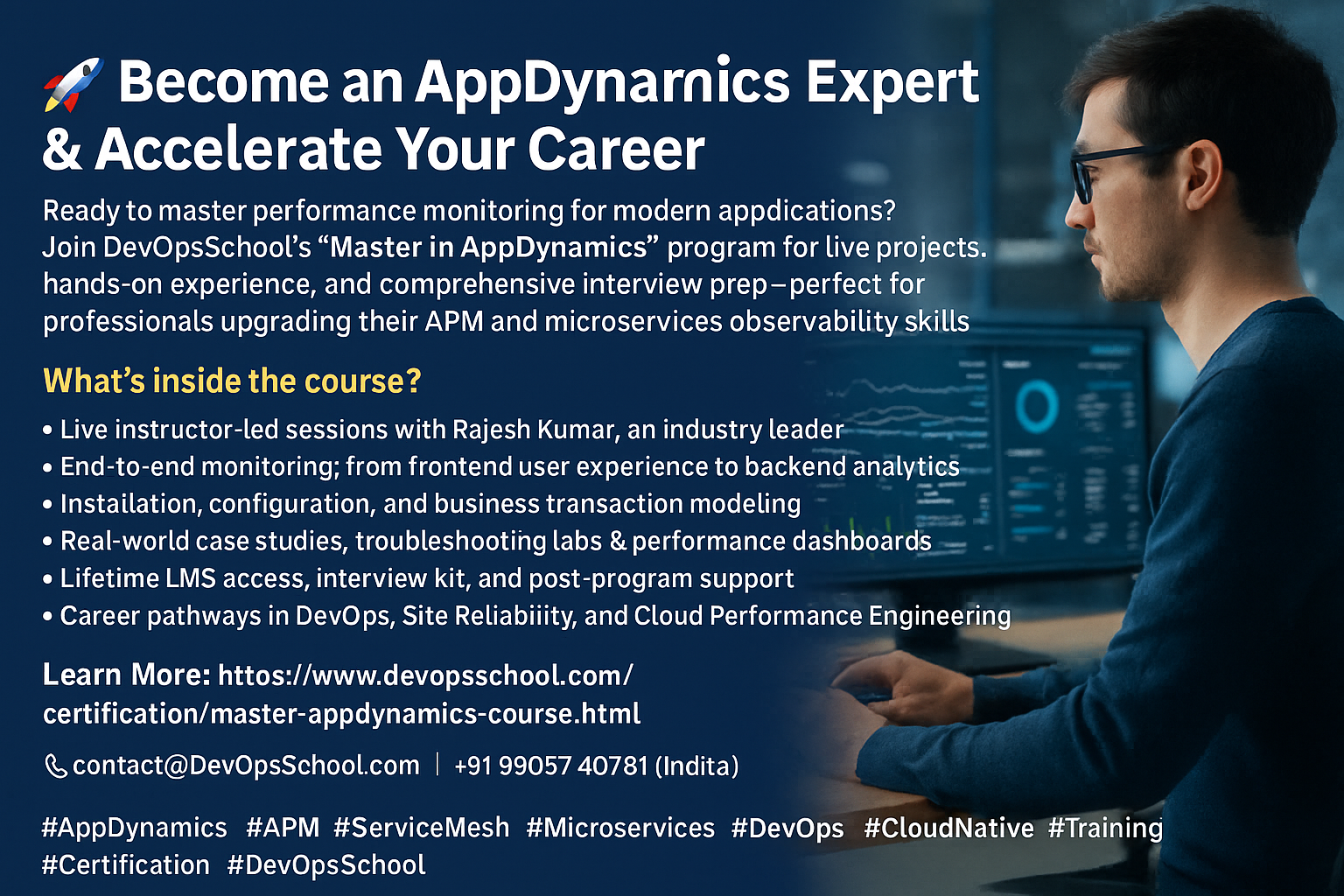 🚀 Become an AppDynarnics Expert & Accelerate Your Career

Ready to master performance monitoring for modern appdications? Join DevOpsSchool's "Master in AppDynamics" program for live projects. hands-on experience, and comprehensive interview prep–perfect for professionals upgrading their APM and microservices observability skills

What's inside the course?

• Live instructor-led sessions with Rajesh Kumar, an industry leader
• End-to-end monitoring; from frontend user experience to backend analytics
• Instailation, configuration, and business transaction modeling
• Real-world case studies, troubleshooting labs & performance dashboards
• Lifetime LMS access, interview kit, and post-program support
• Career pathways in DevOps, Site Reliabiiity, and Cloud Performance Engineering

Learn More: httos://www.devopsschool.com/certification/master-appdynamics-course.html

contact@DevOpsSchool.com | +91 99057 40781 (Indita)

#AppDynamics #APM #ServiceMesh #Microservices #DevOps #CloudNative #Training #Certification #DevOpsSchool